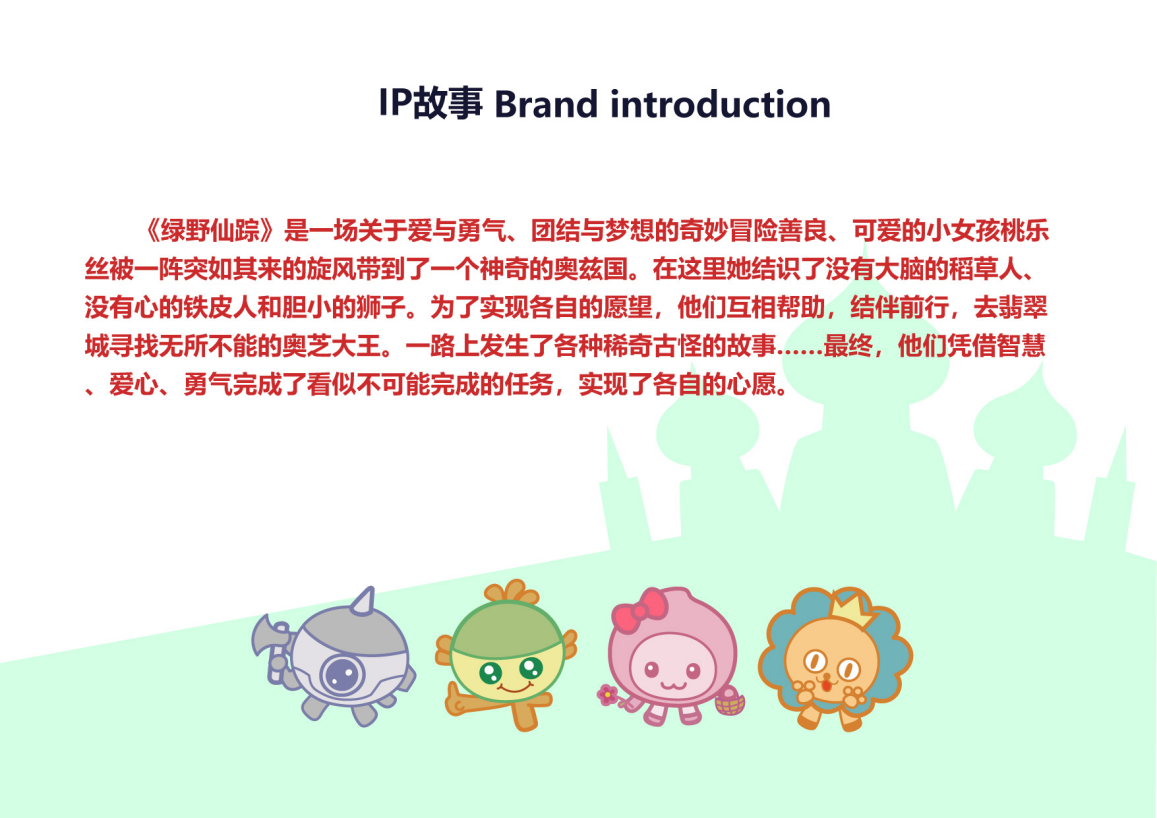 IP故事 Brand introduction

《绿野仙踪》是一场关于爱与勇气、团结与梦想的奇妙冒险善良、可爱的小女孩桃乐丝被一阵突如其来的旋风带到了一个神奇的奥兹国。在这里她结识了没有大脑的稻草人、没有心的铁皮人和胆小的狮子。为了实现各自的愿望，他们互相帮助，结伴前行，去翡翠城寻找无所不能的奥芝大王。一路上发生了各种稀奇古怪的故事……最终，他们凭借智慧、爱心、勇气完成了看似不可能完成的任务，实现了各自的心愿。